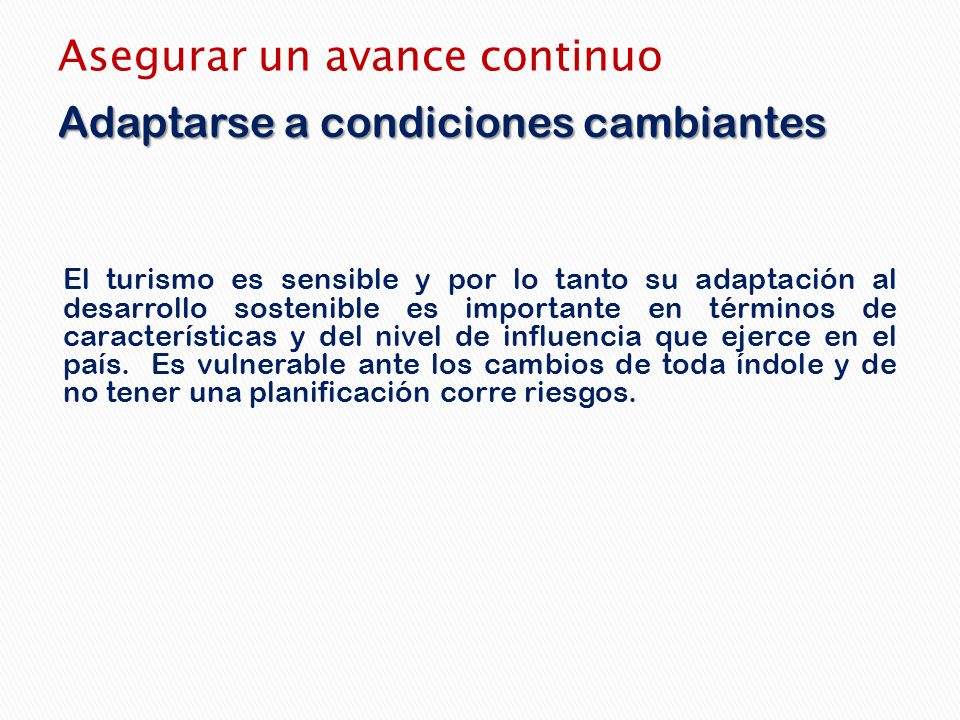 Asegurar un avance continuo

Adaptarse a condiciones cambiantes

El turismo es sensible y por lo tanto su adaptación al desarrollo sostenible es importante en términos de características y del nivel de influencia que ejerce en el país. Es vulnerable ante los cambios de toda índole y de no tener una planificación corre riesgos.